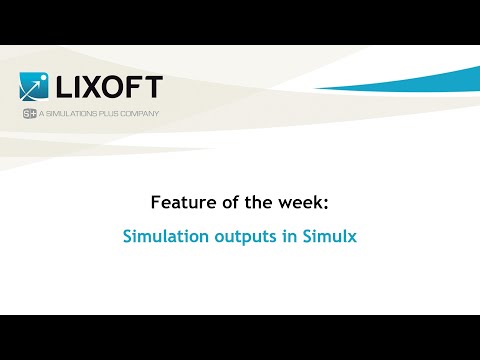 LIXOFT

S+ A SIMULATIONS PLUS COMPANY

Feature of the week:

Simulation outputs in Simulx